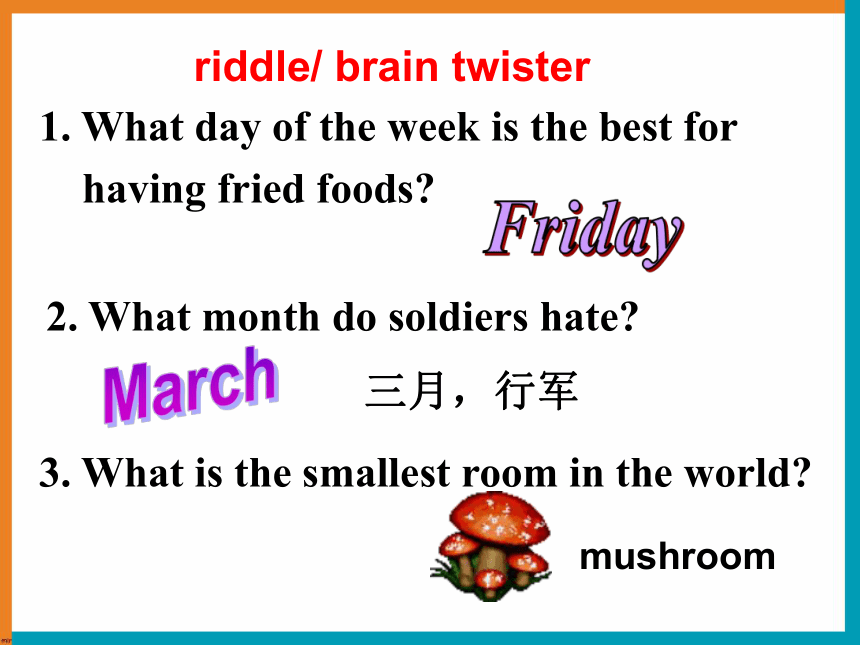 riddle/ brain twister

1. What day of the week is the best for having fried foods?

Friday

2. What month do soldiers hate?

March

三月，行军

3. What is the smallest room in the world?

mushroom